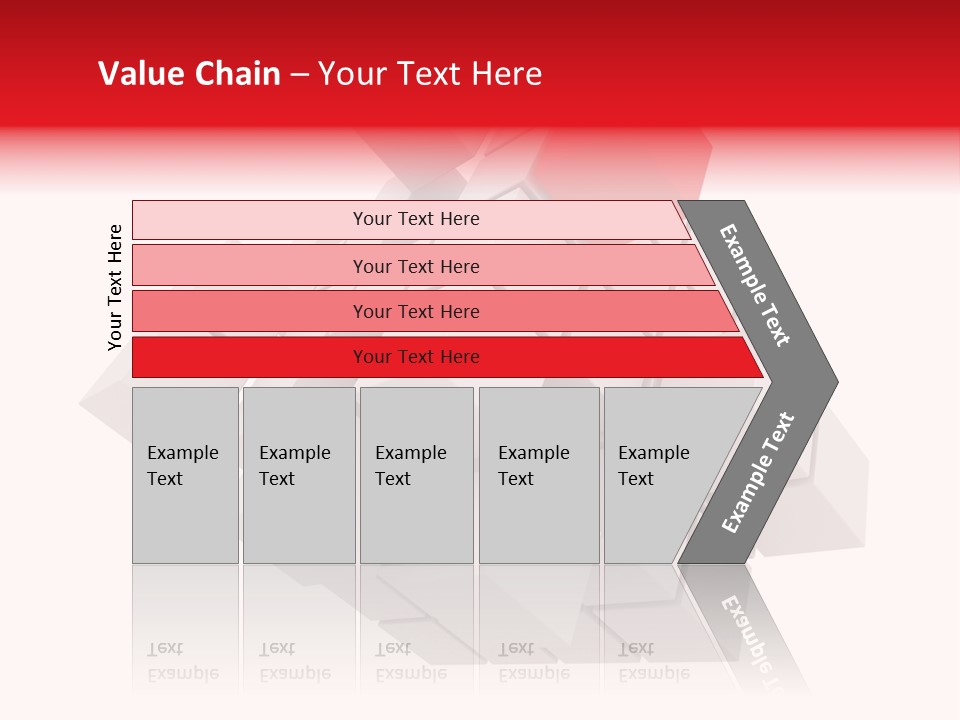 Value Chain – Your Text Here

Your Text Here

Your Text Here

Your Text Here

Your Text Here

Your Text Here

Example Text

Example Text

Example Text

Example Text

Example Text

Example Text

Example Text